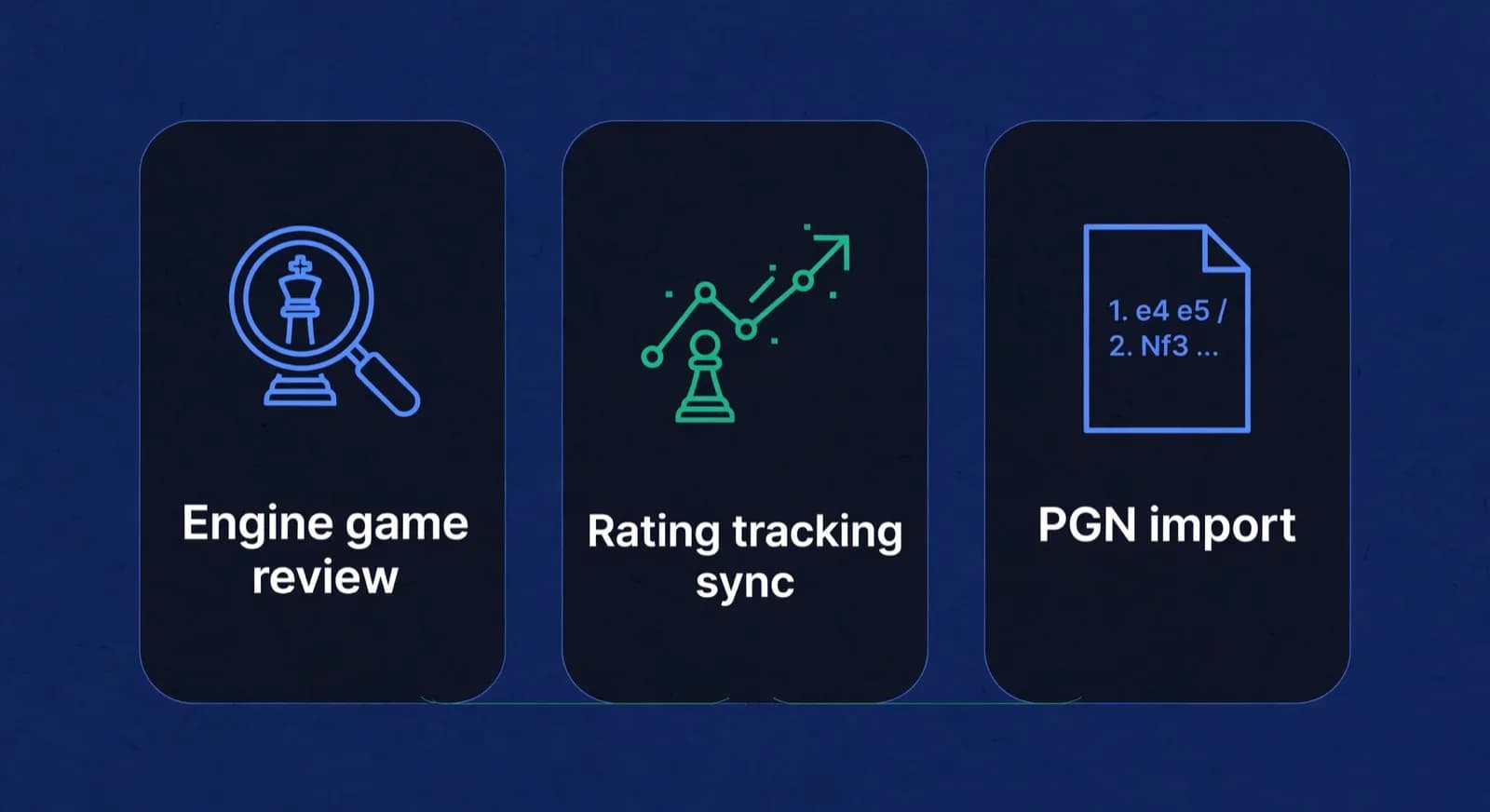 Engine game review

Rating tracking sync

1. e4 e5 /
2. Nf3 ...

PGN import